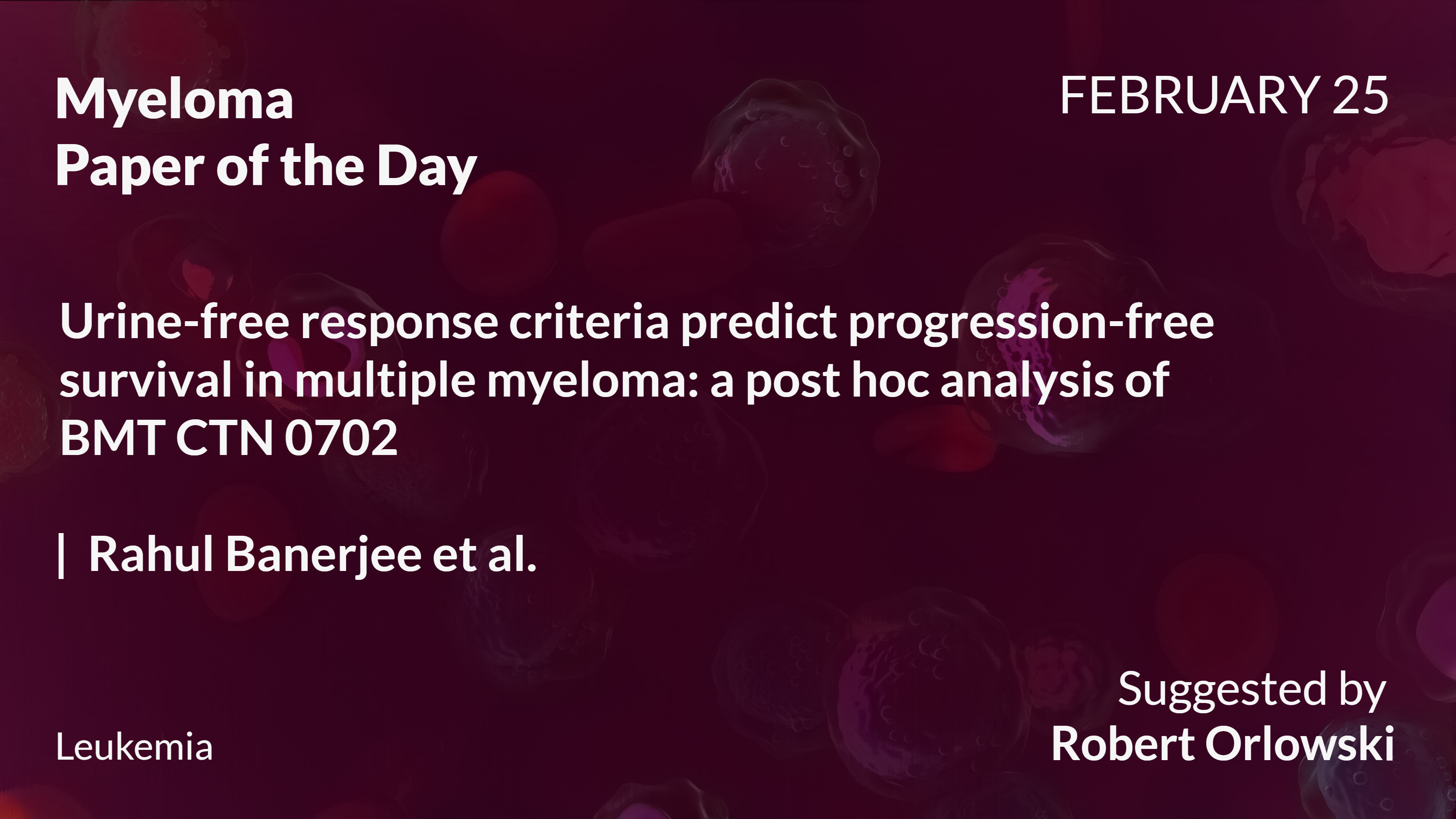 Myeloma
Paper of the Day

FEBRUARY 25

Urine-free response criteria predict progression-free survival in multiple myeloma: a post hoc analysis of BMT CTN 0702

| Rahul Banerjee et al.

Leukemia

Suggested by
Robert Orlowski